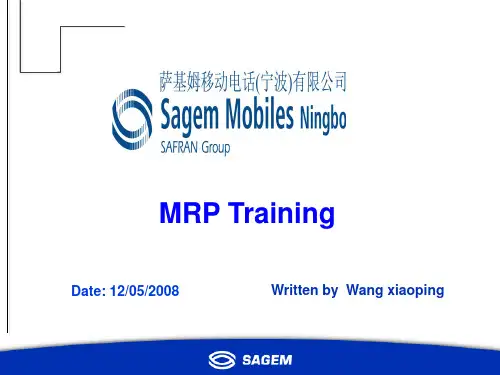 萨基姆移动电话(宁波)有限公司

Sagem Mobiles Ningbo

SAFRAN Group

MRP Training

Date: 12/05/2008

Written by Wang xiaoping

SAGEM